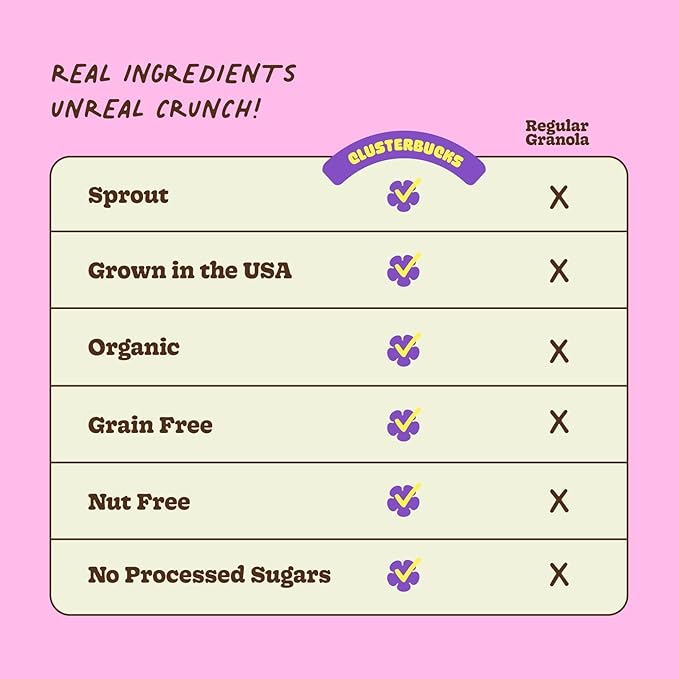 REAL INGREDIENTS
UNREAL CRUNCH!

| | CLUSTERBUCKS | Regular Granola |
|---|---|---|
| Sprout | ✓ | X |
| Grown in the USA | ✓ | X |
| Organic | ✓ | X |
| Grain Free | ✓ | X |
| Nut Free | ✓ | X |
| No Processed Sugars | ✓ | X |